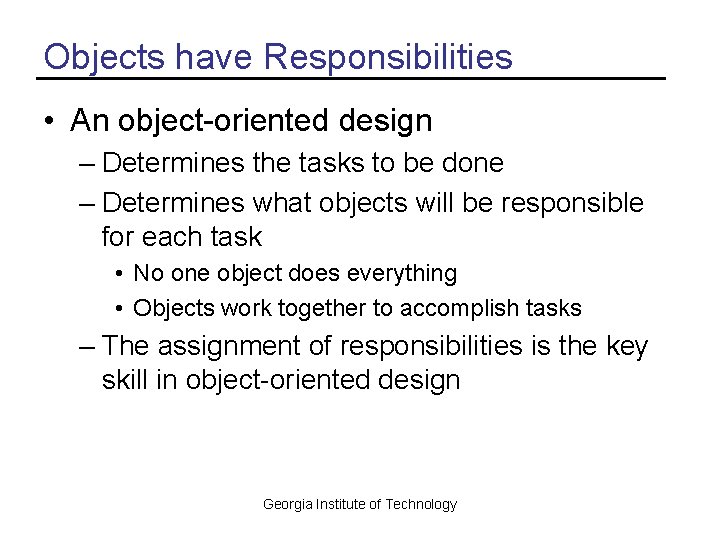 Objects have Responsibilities

• An object-oriented design
– Determines the tasks to be done
– Determines what objects will be responsible for each task
• No one object does everything
• Objects work together to accomplish tasks
– The assignment of responsibilities is the key skill in object-oriented design

Georgia Institute of Technology